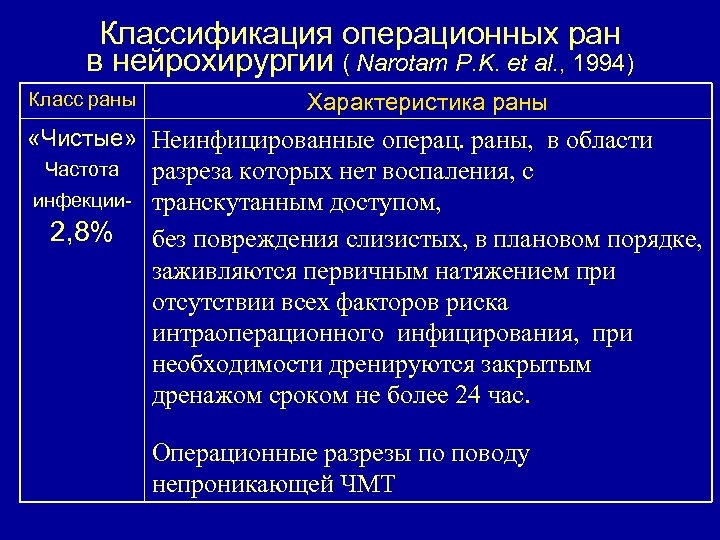 Классификация операционных ран в нейрохирургии ( Narotam P.K. et al., 1994)

| Класс раны | Характеристика раны |
|---|---|
| «Чистые» Частота инфекции- 2,8% | Неинфицированные операц. раны, в области разреза которых нет воспаления, с транскутанным доступом, без повреждения слизистых, в плановом порядке, заживляются первичным натяжением при отсутствии всех факторов риска интраоперационного инфицирования, при необходимости дренируются закрытым дренажом сроком не более 24 час. Операционные разрезы по поводу непроникающей ЧМТ |